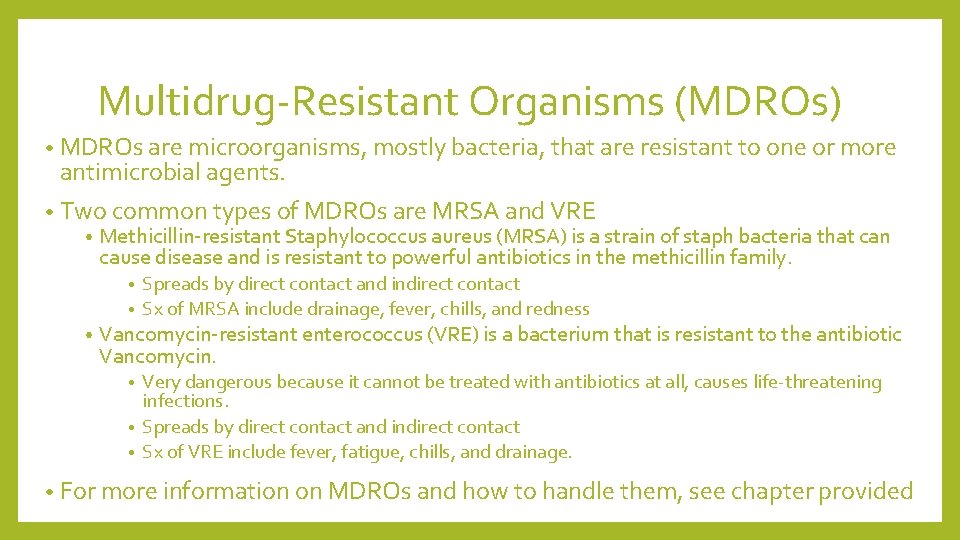 Multidrug-Resistant Organisms (MDROs)

• MDROs are microorganisms, mostly bacteria, that are resistant to one or more antimicrobial agents.

• Two common types of MDROs are MRSA and VRE
  • Methicillin-resistant Staphylococcus aureus (MRSA) is a strain of staph bacteria that can cause disease and is resistant to powerful antibiotics in the methicillin family.
    • Spreads by direct contact and indirect contact
    • Sx of MRSA include drainage, fever, chills, and redness
  • Vancomycin-resistant enterococcus (VRE) is a bacterium that is resistant to the antibiotic Vancomycin.
    • Very dangerous because it cannot be treated with antibiotics at all, causes life-threatening infections.
    • Spreads by direct contact and indirect contact
    • Sx of VRE include fever, fatigue, chills, and drainage.

• For more information on MDROs and how to handle them, see chapter provided